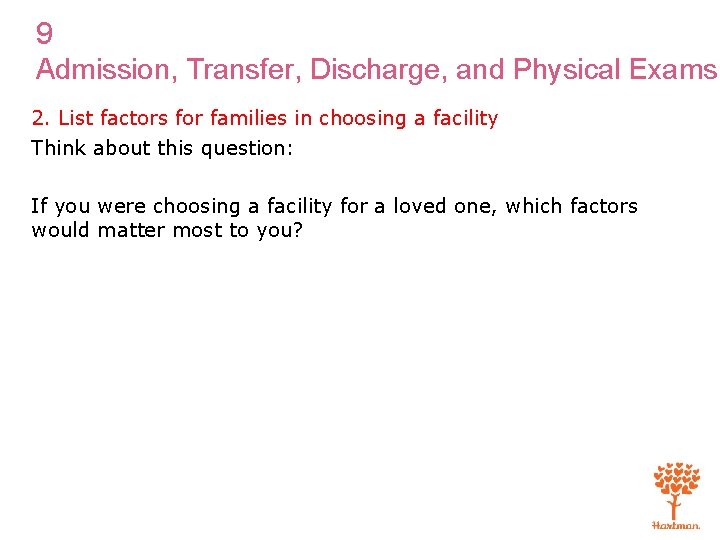 9
Admission, Transfer, Discharge, and Physical Exams

2. List factors for families in choosing a facility

Think about this question:

If you were choosing a facility for a loved one, which factors would matter most to you?

Hartman